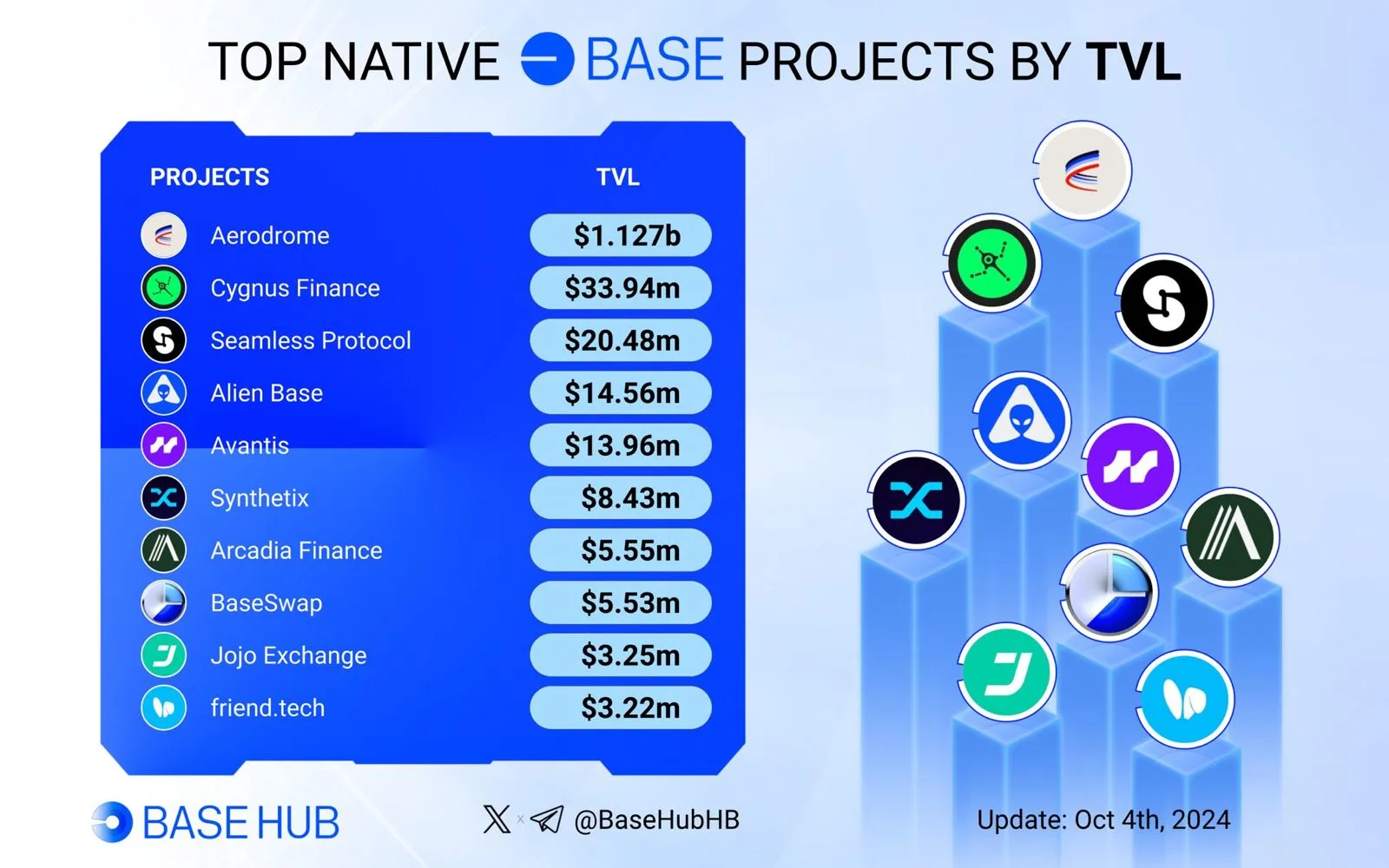 TOP NATIVE BASE PROJECTS BY TVL

| PROJECTS | TVL |
|---|---|
| Aerodrome | $1.127b |
| Cygnus Finance | $33.94m |
| Seamless Protocol | $20.48m |
| Alien Base | $14.56m |
| Avantis | $13.96m |
| Synthetix | $8.43m |
| Arcadia Finance | $5.55m |
| BaseSwap | $5.53m |
| Jojo Exchange | $3.25m |
| friend.tech | $3.22m |

BASE HUB

@BaseHubHB

Update: Oct 4th, 2024